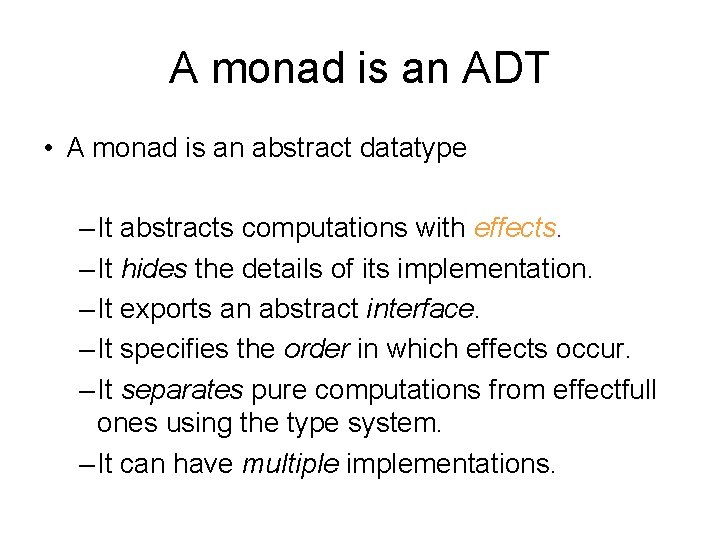 A monad is an ADT

• A monad is an abstract datatype

– It abstracts computations with effects.
– It hides the details of its implementation.
– It exports an abstract interface.
– It specifies the order in which effects occur.
– It separates pure computations from effectfull ones using the type system.
– It can have multiple implementations.